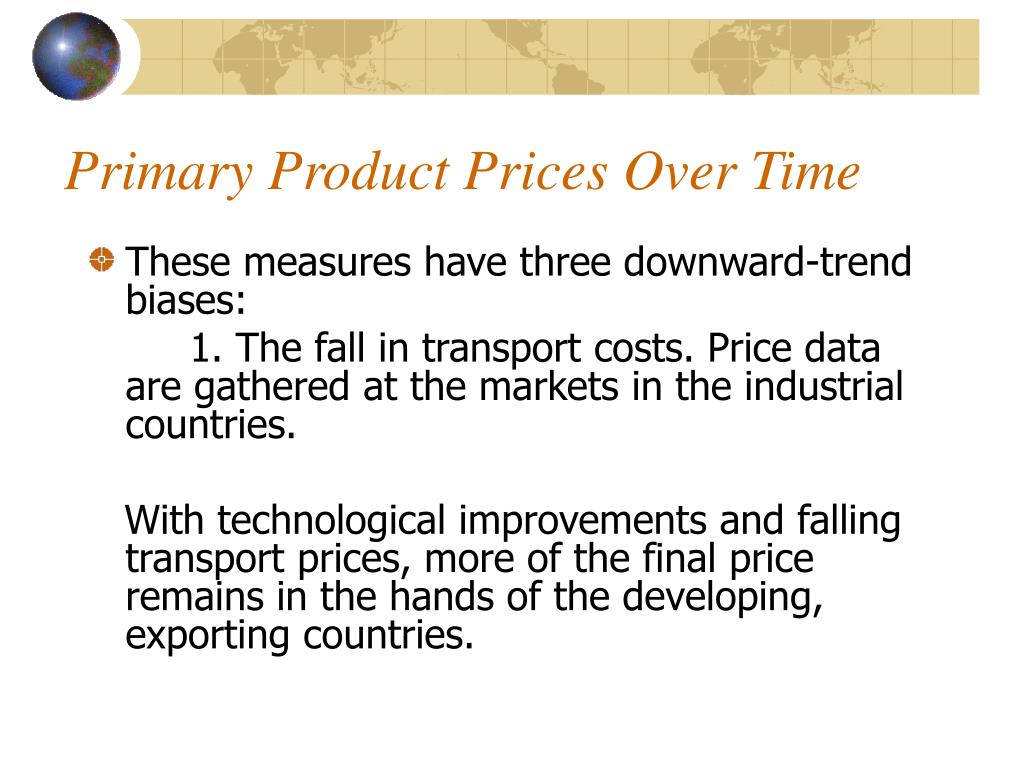 Primary Product Prices Over Time

These measures have three downward-trend biases:

1. The fall in transport costs. Price data are gathered at the markets in the industrial countries.

With technological improvements and falling transport prices, more of the final price remains in the hands of the developing, exporting countries.